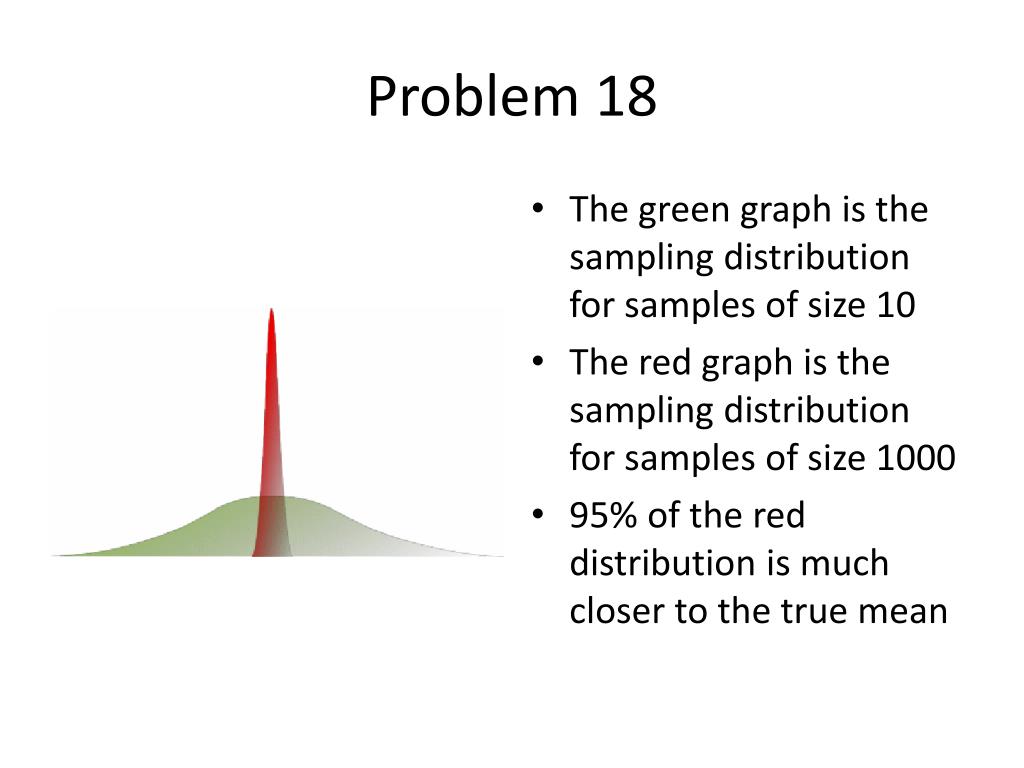 Problem 18

• The green graph is the sampling distribution for samples of size 10
• The red graph is the sampling distribution for samples of size 1000
• 95% of the red distribution is much closer to the true mean